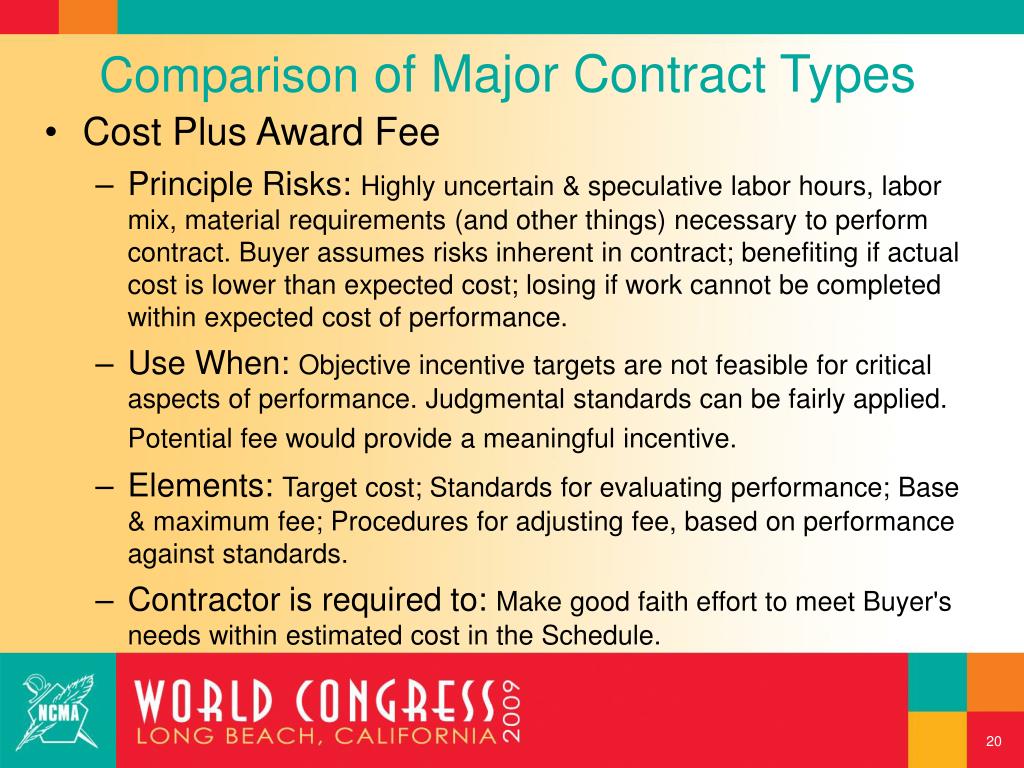 Comparison of Major Contract Types

• Cost Plus Award Fee

– Principle Risks: Highly uncertain & speculative labor hours, labor mix, material requirements (and other things) necessary to perform contract. Buyer assumes risks inherent in contract; benefiting if actual cost is lower than expected cost; losing if work cannot be completed within expected cost of performance.

– Use When: Objective incentive targets are not feasible for critical aspects of performance. Judgmental standards can be fairly applied. Potential fee would provide a meaningful incentive.

– Elements: Target cost; Standards for evaluating performance; Base & maximum fee; Procedures for adjusting fee, based on performance against standards.

– Contractor is required to: Make good faith effort to meet Buyer's needs within estimated cost in the Schedule.

NCMA

WORLD CONGRESS 2009
LONG BEACH, CALIFORNIA

20